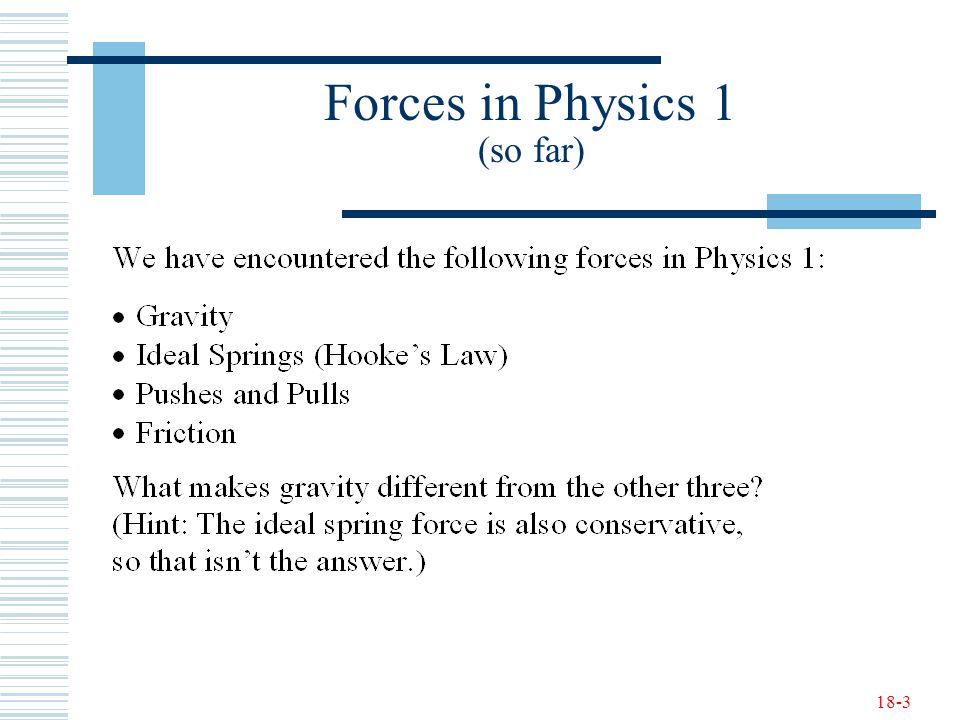 Forces in Physics 1
(so far)

We have encountered the following forces in Physics 1:

• Gravity
• Ideal Springs (Hooke's Law)
• Pushes and Pulls
• Friction

What makes gravity different from the other three? (Hint: The ideal spring force is also conservative, so that isn't the answer.)

18-3